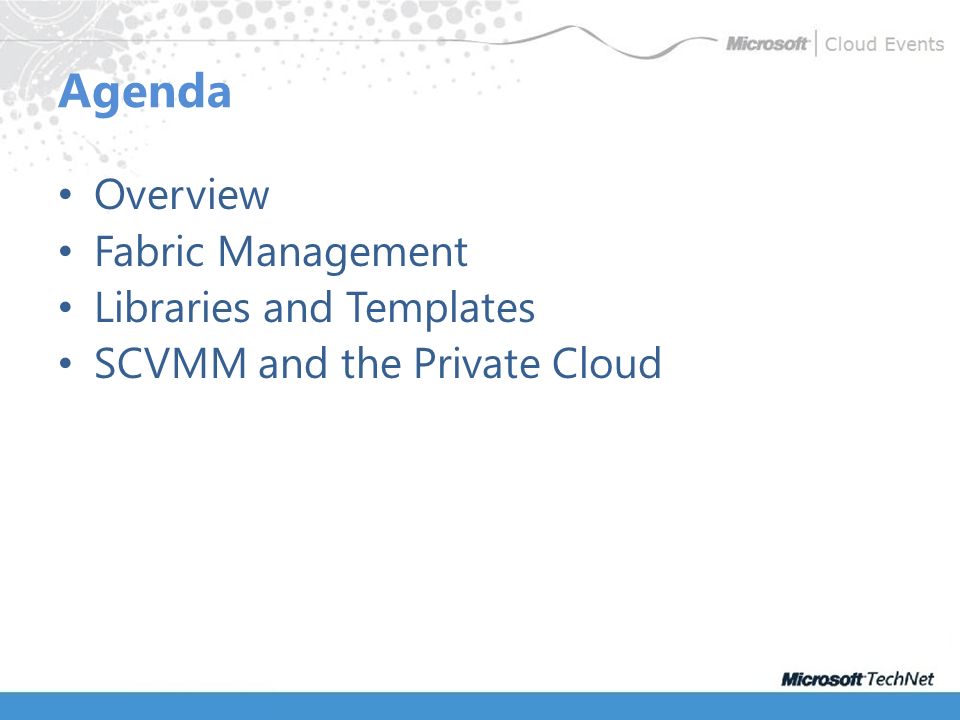 Microsoft | Cloud Events

Agenda

• Overview
• Fabric Management
• Libraries and Templates
• SCVMM and the Private Cloud

Microsoft TechNet